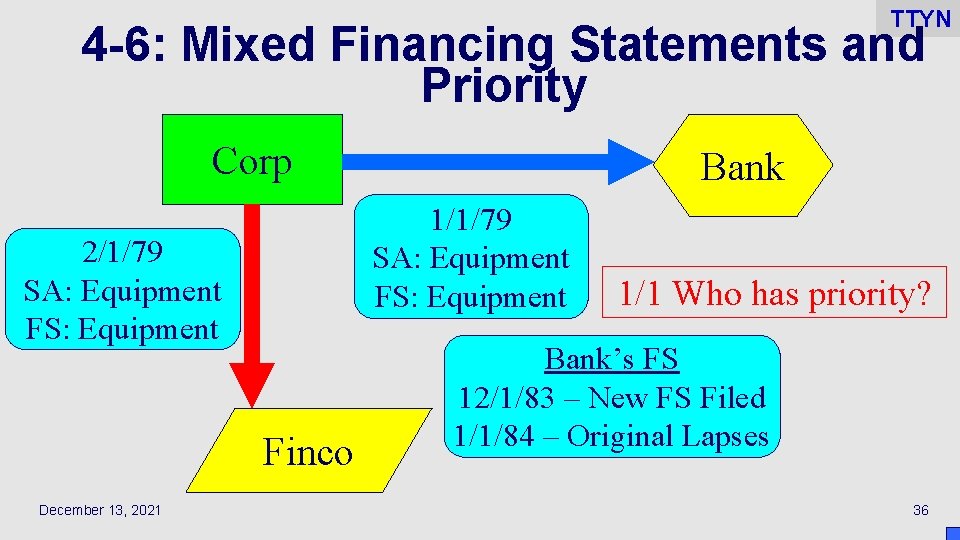 TTYN

4-6: Mixed Financing Statements and Priority

Corp

Bank

2/1/79
SA: Equipment
FS: Equipment

1/1/79
SA: Equipment
FS: Equipment

1/1 Who has priority?

Bank's FS
12/1/83 – New FS Filed
1/1/84 – Original Lapses

Finco

December 13, 2021

36